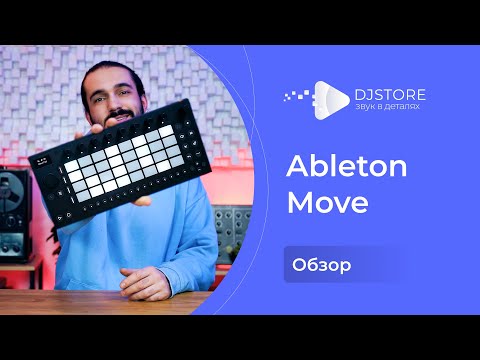 DJSTORE
звук в деталях

Ableton Move

Обзор